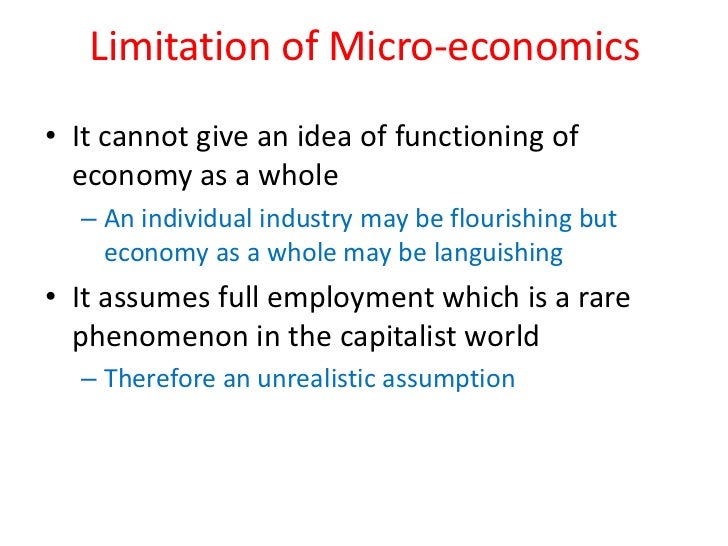 Limitation of Micro-economics

• It cannot give an idea of functioning of economy as a whole

– An individual industry may be flourishing but economy as a whole may be languishing

• It assumes full employment which is a rare phenomenon in the capitalist world

– Therefore an unrealistic assumption